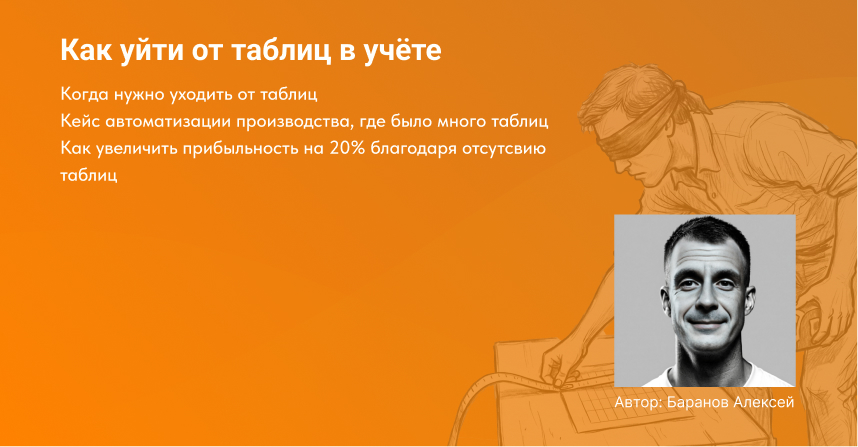 Как уйти от таблиц в учёте

Когда нужно уходить от таблиц
Кейс автоматизации производства, где было много таблиц
Как увеличить прибыльность на 20% благодаря отсутсвию таблиц

Автор: Баранов Алексей